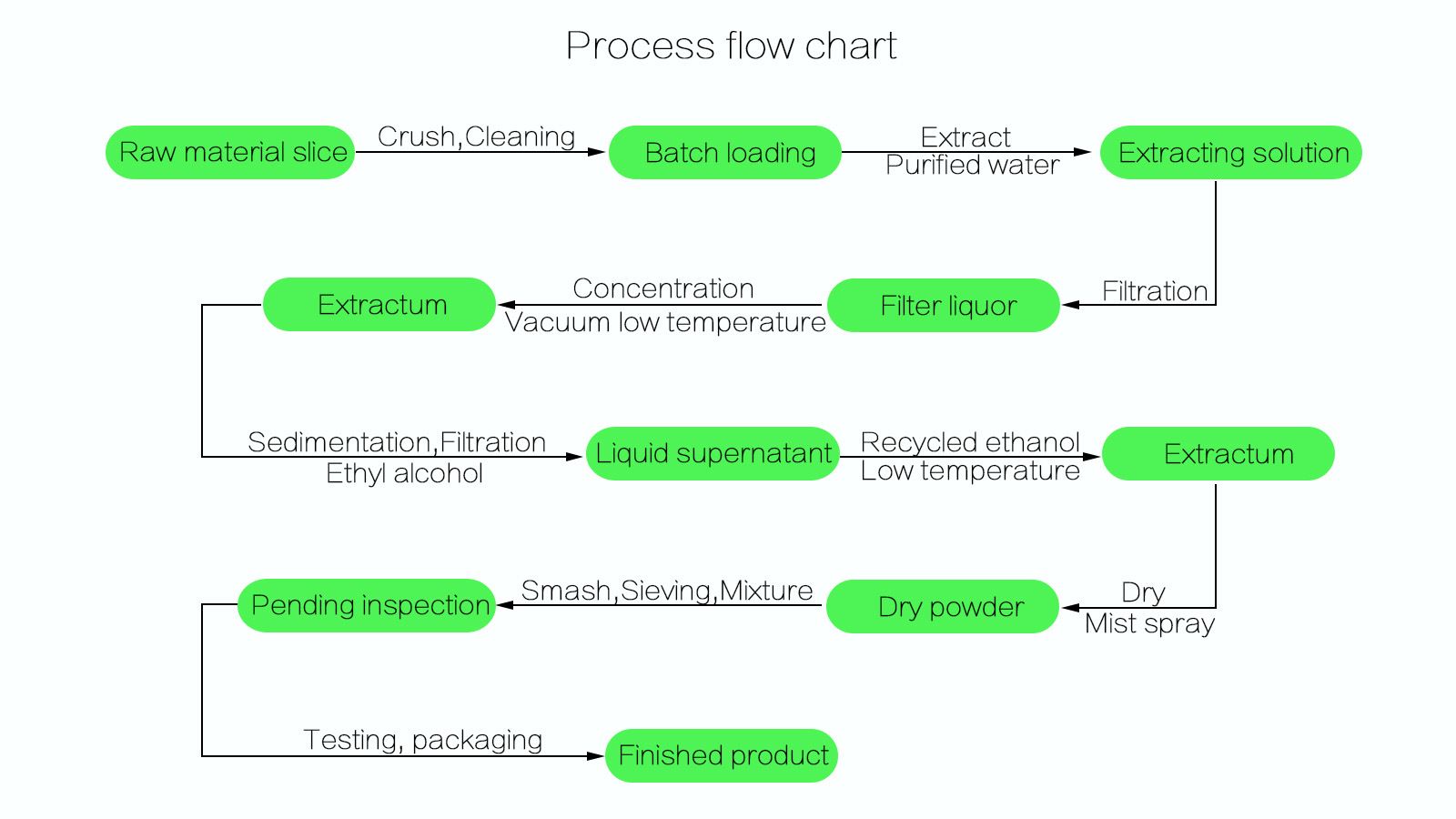 Process flow chart

Raw material slice

Crush,Cleaning

Batch loading

Extract
Purified water

Extracting solution

Filtration

Filter liquor

Concentration
Vacuum low temperature

Extractum

Sedimentation,Filtration
Ethyl alcohol

Liquid supernatant

Recycled ethanol
Low temperature

Extractum

Dry
Mist spray

Dry powder

Smash,Sieving,Mixture

Pending inspection

Testing, packaging

Finished product